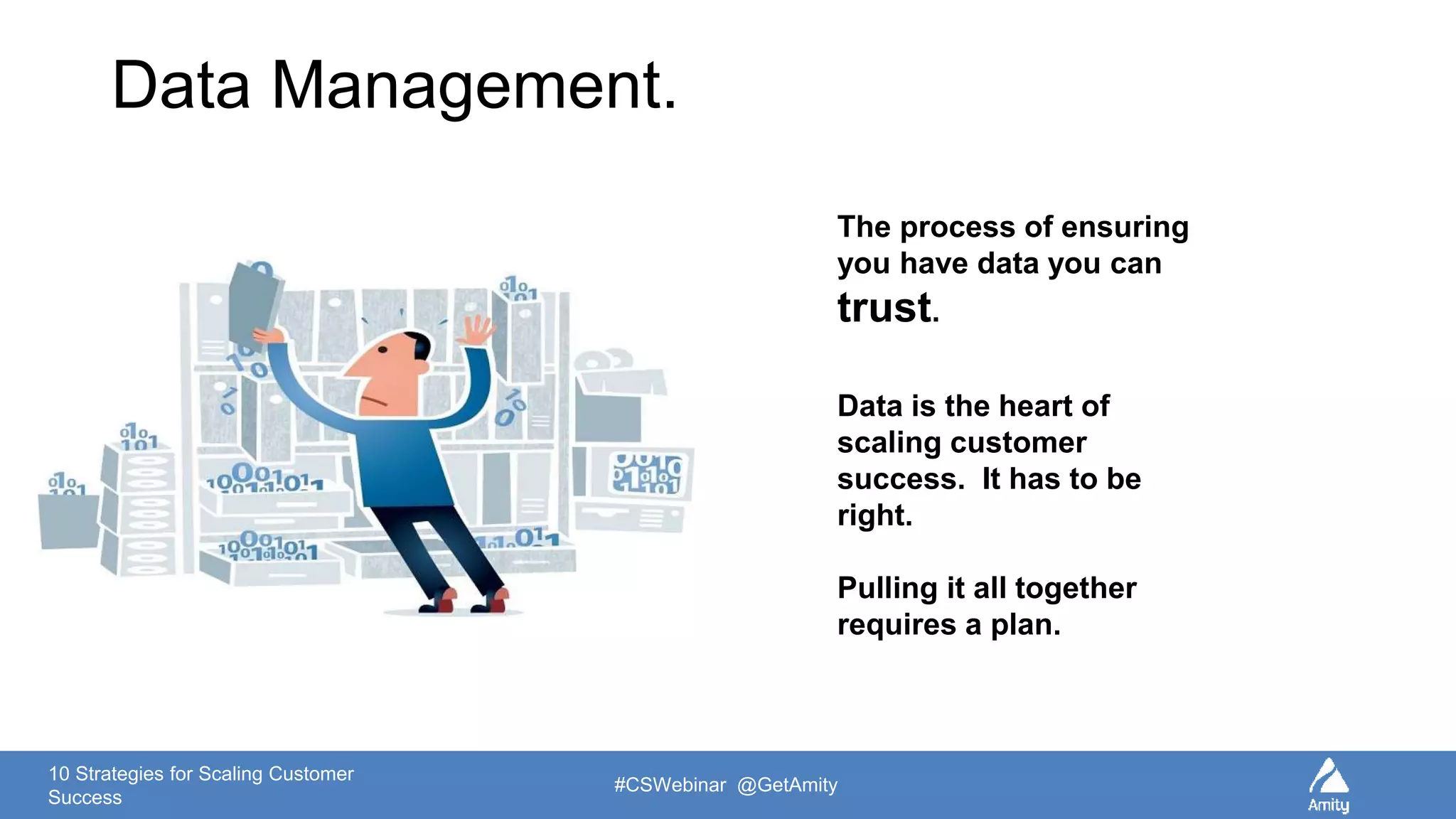 Data Management.

The process of ensuring you have data you can trust.

Data is the heart of scaling customer success. It has to be right.

Pulling it all together requires a plan.

10 Strategies for Scaling Customer Success

#CSWebinar @GetAmity

Amity